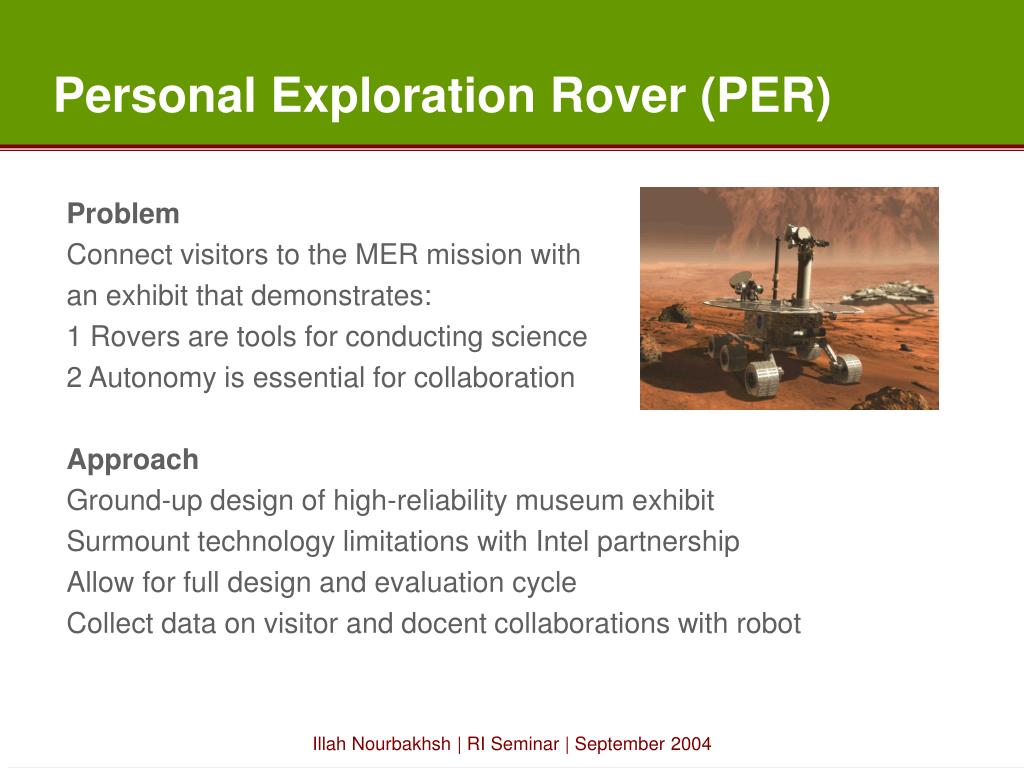 Personal Exploration Rover (PER)

Problem
Connect visitors to the MER mission with an exhibit that demonstrates:
1 Rovers are tools for conducting science
2 Autonomy is essential for collaboration

Approach
Ground-up design of high-reliability museum exhibit
Surmount technology limitations with Intel partnership
Allow for full design and evaluation cycle
Collect data on visitor and docent collaborations with robot

Illah Nourbakhsh | RI Seminar | September 2004